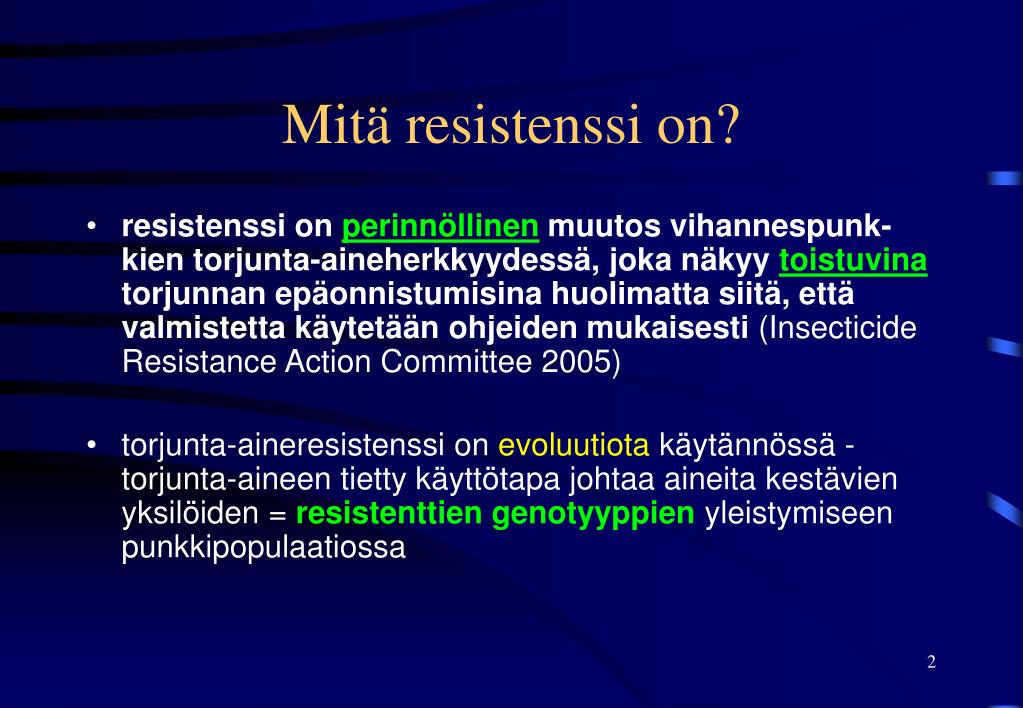 Mitä resistenssi on?

• resistenssi on perinnöllinen muutos vihannespunkkien torjunta-aineherkkyydessä, joka näkyy toistuvina torjunnan epäonnistumisina huolimatta siitä, että valmistetta käytetään ohjeiden mukaisesti (Insecticide Resistance Action Committee 2005)

• torjunta-aineresistenssi on evoluutiota käytännössä - torjunta-aineen tietty käyttötapa johtaa aineita kestävien yksilöiden = resistenttien genotyyppien yleistymiseen punkkipopulaatiossa

2